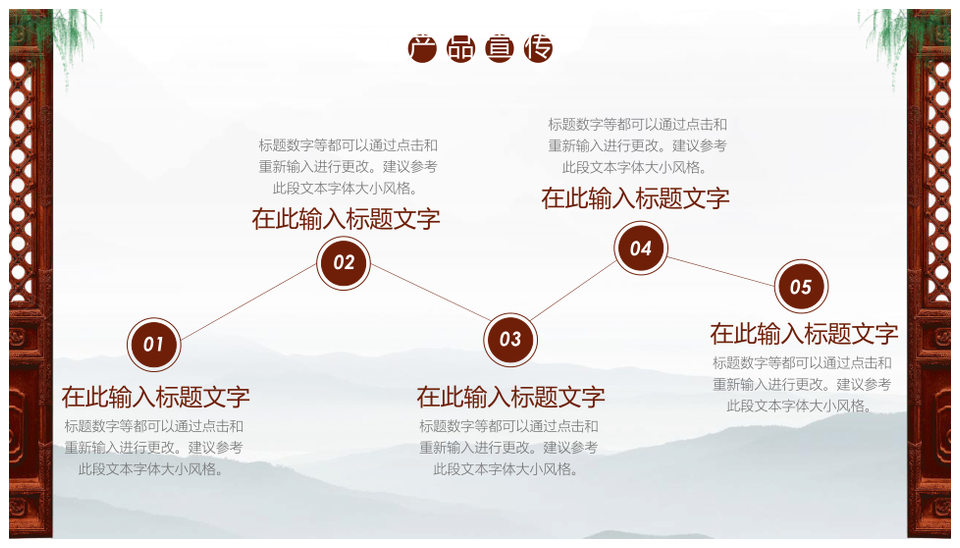 产品宣传

标题数字等都可以通过点击和重新输入进行更改。建议参考此段文本字体大小风格。

在此输入标题文字

02

标题数字等都可以通过点击和重新输入进行更改。建议参考此段文本字体大小风格。

在此输入标题文字

04

05

在此输入标题文字

标题数字等都可以通过点击和重新输入进行更改。建议参考此段文本字体大小风格。

01

在此输入标题文字

标题数字等都可以通过点击和重新输入进行更改。建议参考此段文本字体大小风格。

03

在此输入标题文字

标题数字等都可以通过点击和重新输入进行更改。建议参考此段文本字体大小风格。